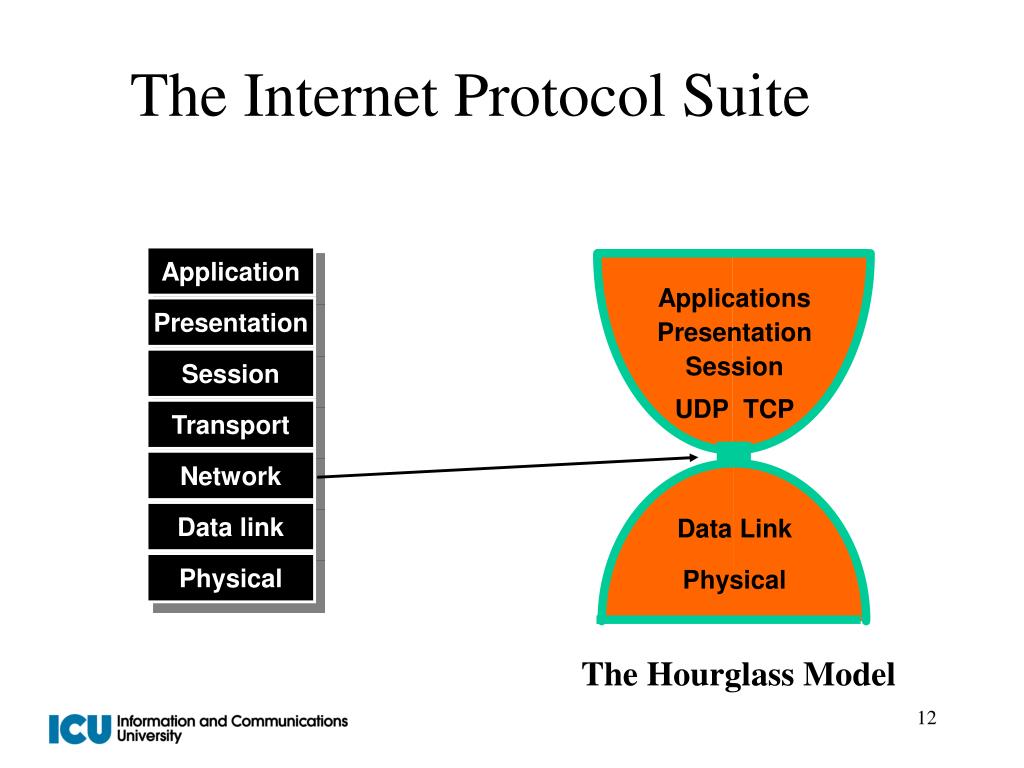 The Internet Protocol Suite

Application
Presentation
Session
Transport
Network
Data link
Physical

Applications
Presentation
Session
UDP TCP

Data Link
Physical

The Hourglass Model

ICU Information and Communications University

12